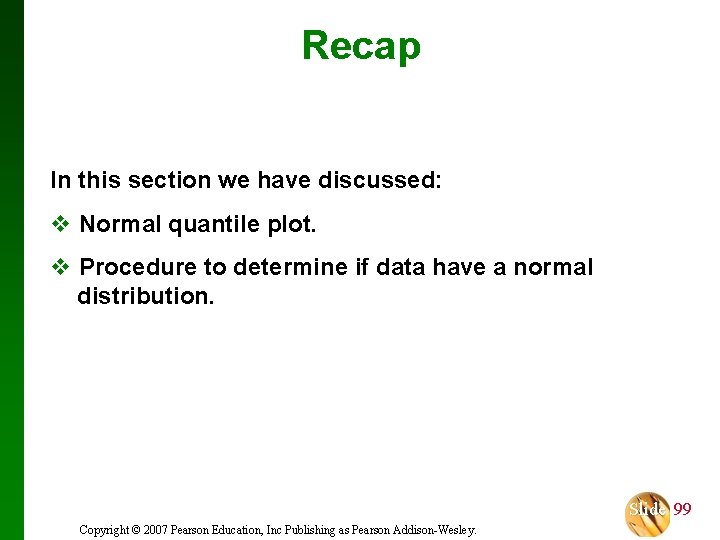 Recap

In this section we have discussed:

❖ Normal quantile plot.

❖ Procedure to determine if data have a normal distribution.

Copyright © 2007 Pearson Education, Inc Publishing as Pearson Addison-Wesley.

Slide 99